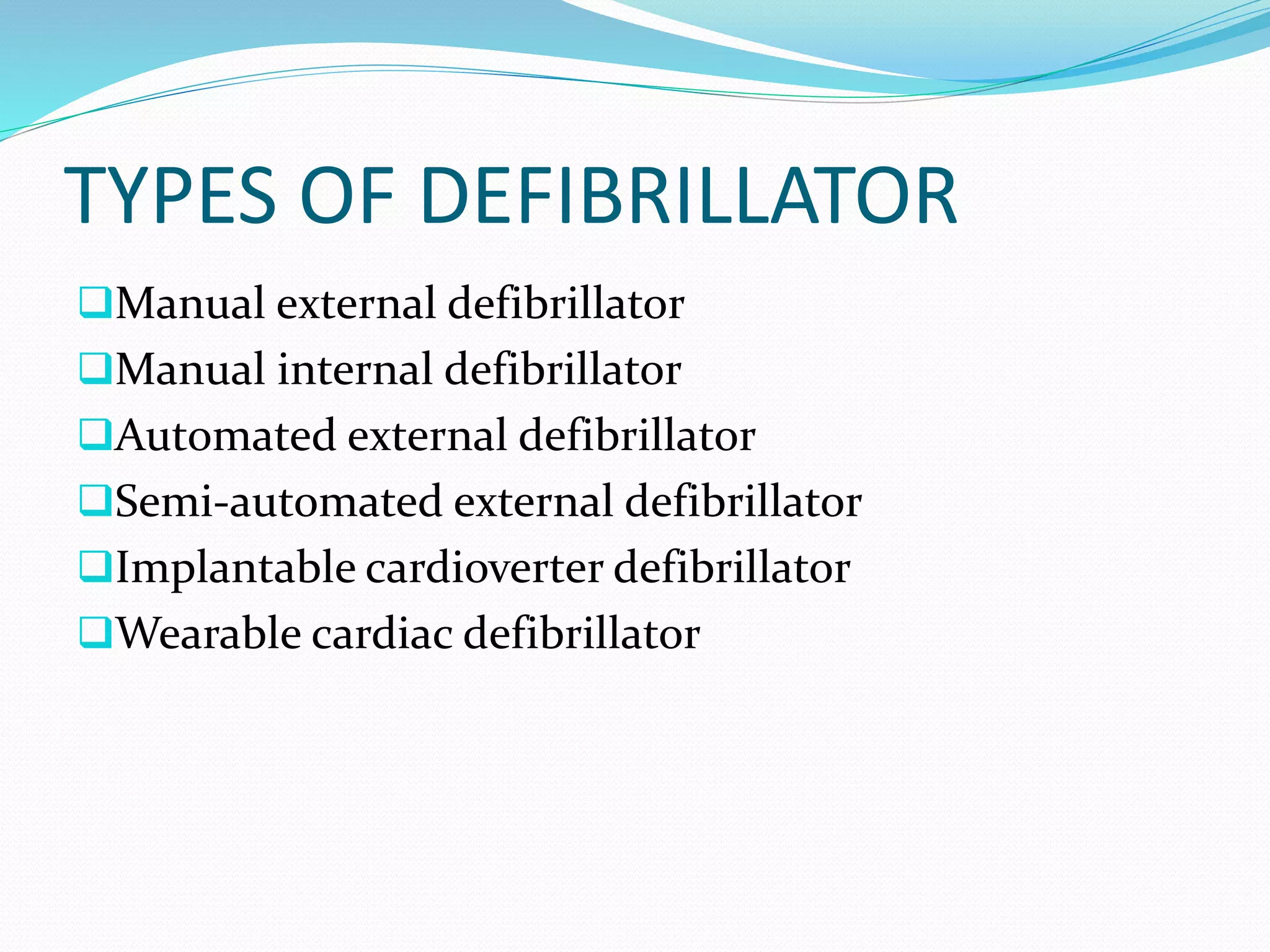 TYPES OF DEFIBRILLATOR

❑Manual external defibrillator
❑Manual internal defibrillator
❑Automated external defibrillator
❑Semi-automated external defibrillator
❑Implantable cardioverter defibrillator
❑Wearable cardiac defibrillator